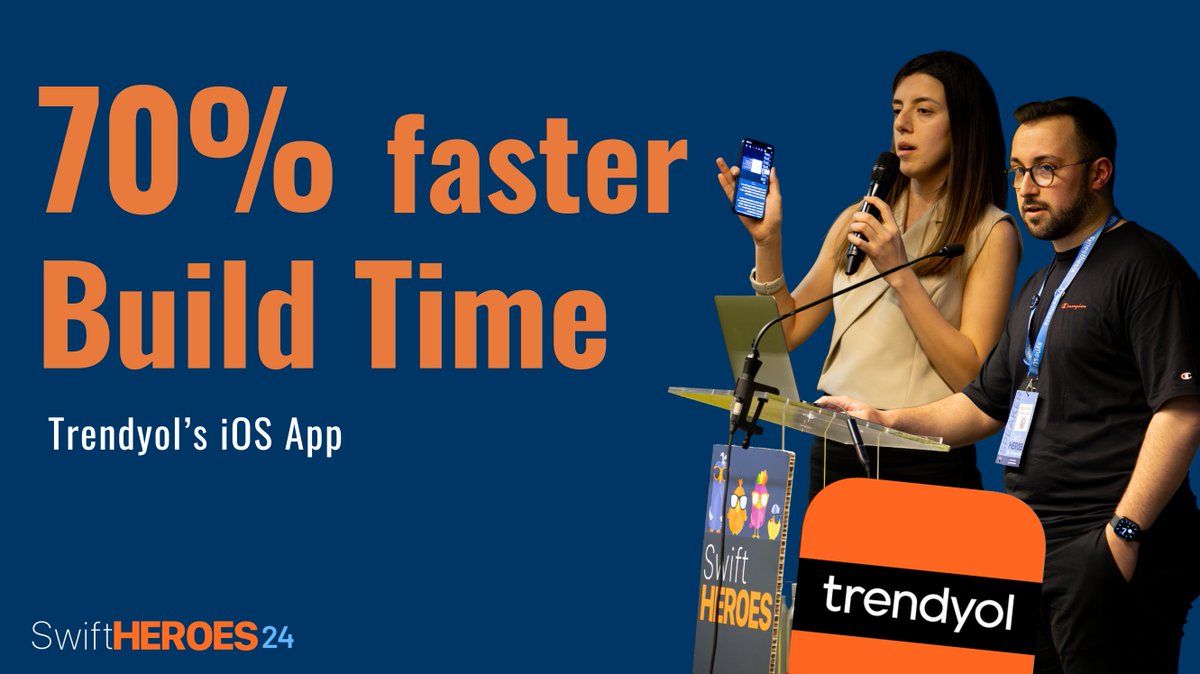 70% faster Build Time

Trendyol's iOS App

Swift HEROES

trendyol

SwiftHEROES24